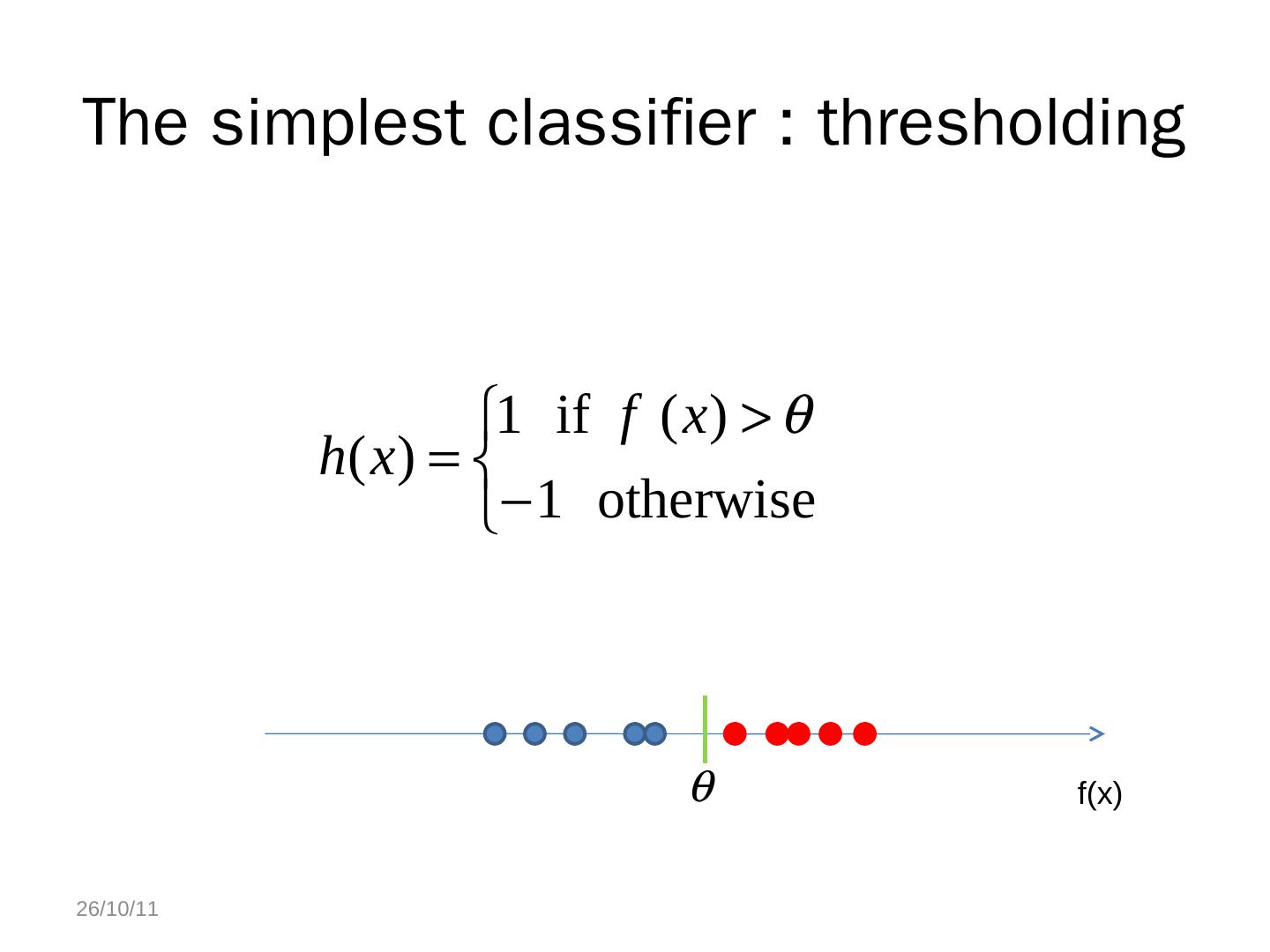 The simplest classifier : thresholding

$h(x) = \begin{cases} 1 & \text{if } f(x) > \theta \\ -1 & \text{otherwise} \end{cases}$

$\theta$

f(x)

26/10/11